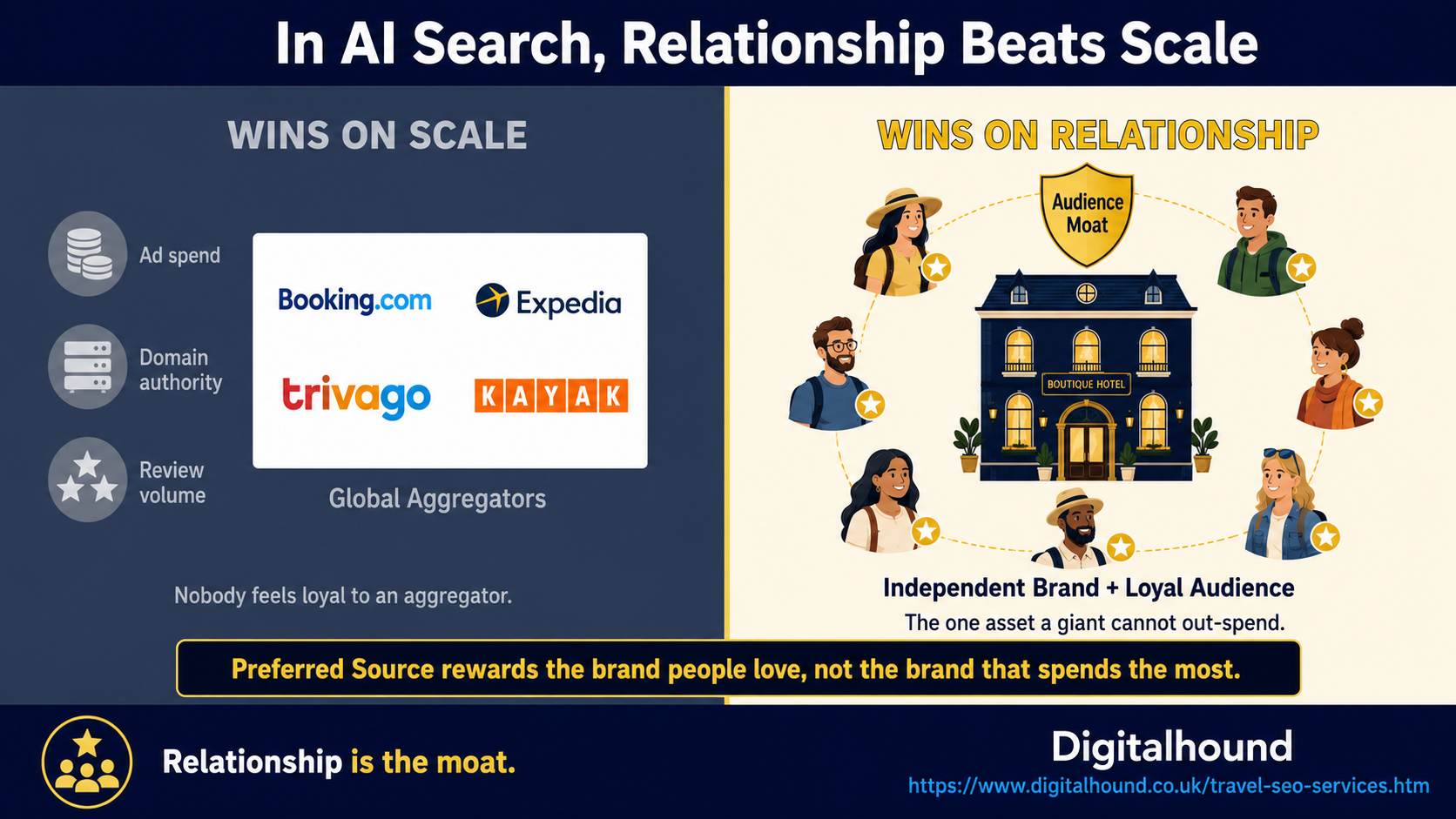 In AI Search, Relationship Beats Scale

WINS ON SCALE

Ad spend

Domain authority

Review volume

Booking.com

Expedia

trivago

KAYAK

Global Aggregators

Nobody feels loyal to an aggregator.

WINS ON RELATIONSHIP

Audience Moat

BOUTIQUE HOTEL

Independent Brand + Loyal Audience

The one asset a giant cannot out-spend.

Preferred Source rewards the brand people love, not the brand that spends the most.

Relationship is the moat.

Digitalhound

https://www.digitalhound.co.uk/travel-seo-services.htm